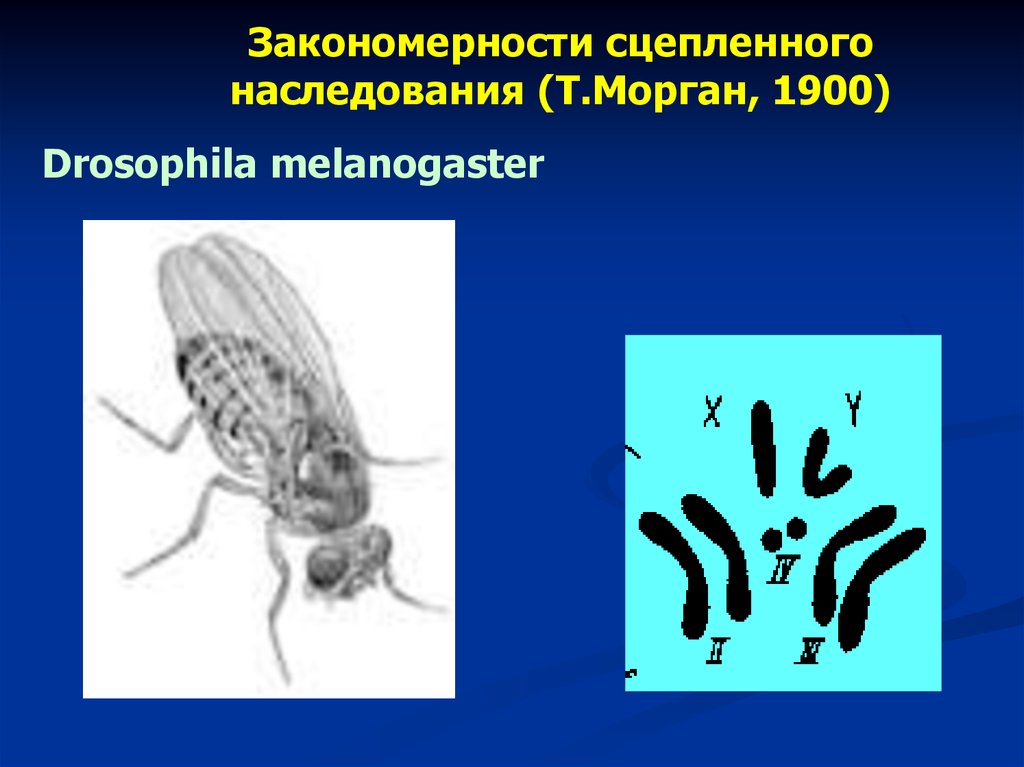 Закономерности сцепленного наследования (Т.Морган, 1900)

Drosophila melanogaster

X
Y
IV
II
III